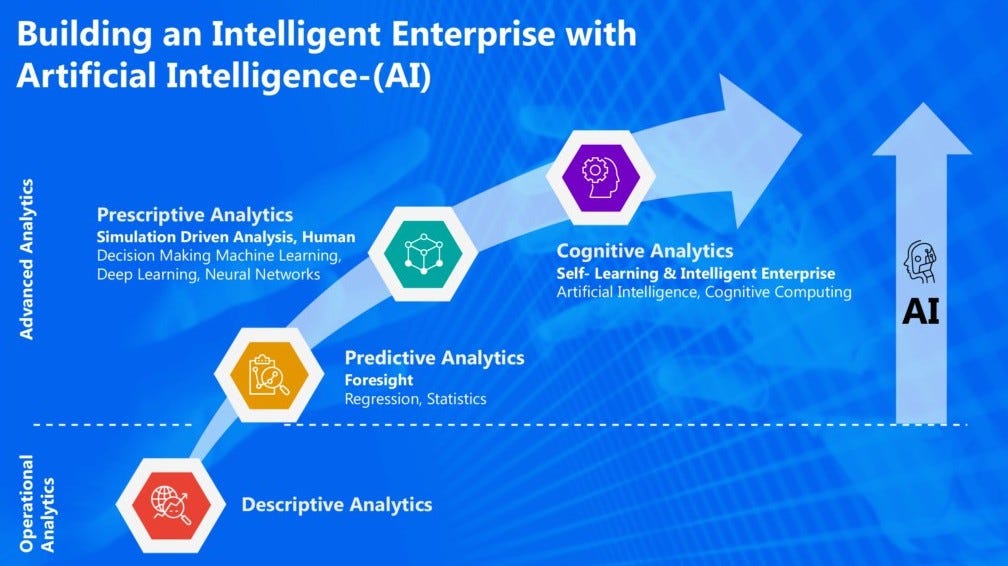 Building an Intelligent Enterprise with Artificial Intelligence-(AI)

Advanced Analytics

Prescriptive Analytics
Simulation Driven Analysis, Human
Decision Making Machine Learning, Deep Learning, Neural Networks

Cognitive Analytics
Self- Learning & Intelligent Enterprise
Artificial Intelligence, Cognitive Computing

AI

Predictive Analytics
Foresight
Regression, Statistics

Operational Analytics

Descriptive Analytics